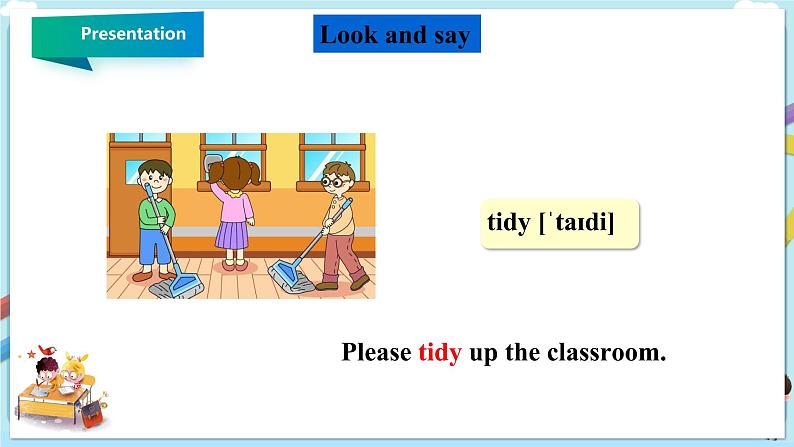 Presentation

Look and say

tidy [ˈtaɪdi]

Please tidy up the classroom.